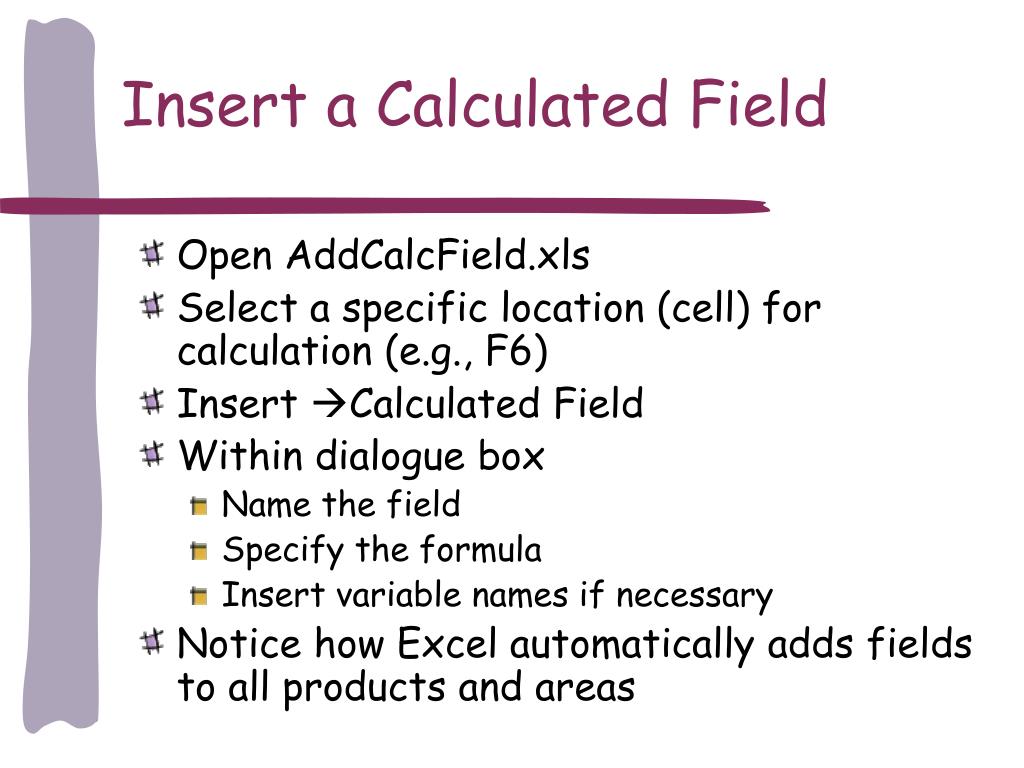 Insert a Calculated Field

Open AddCalcField.xls

Select a specific location (cell) for calculation (e.g., F6)

Insert →Calculated Field

Within dialogue box

Name the field

Specify the formula

Insert variable names if necessary

Notice how Excel automatically adds fields to all products and areas